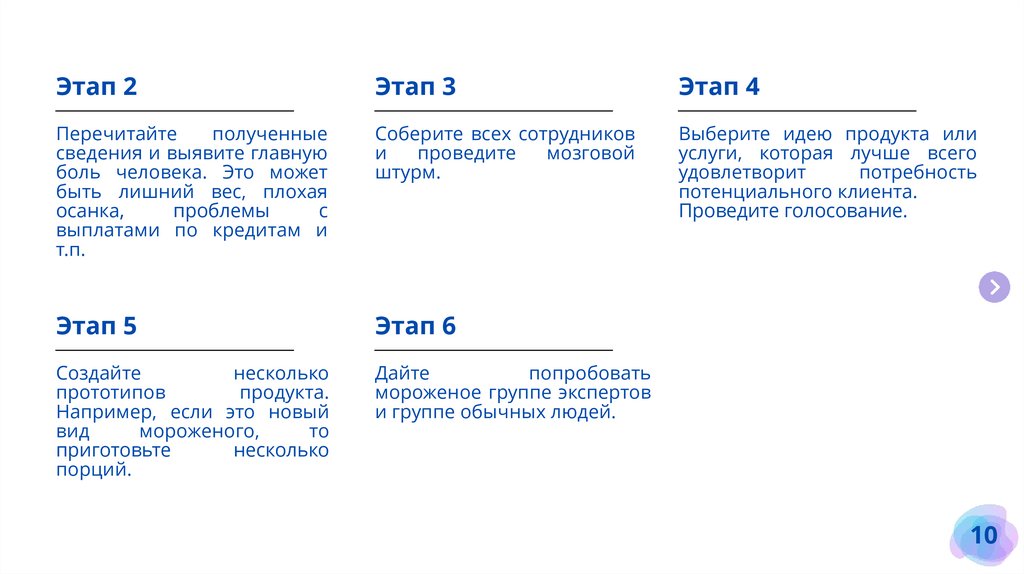 Этап 2

Перечитайте полученные сведения и выявите главную боль человека. Это может быть лишний вес, плохая осанка, проблемы с выплатами по кредитам и т.п.

Этап 3

Соберите всех сотрудников и проведите мозговой штурм.

Этап 4

Выберите идею продукта или услуги, которая лучше всего удовлетворит потребность потенциального клиента. Проведите голосование.

Этап 5

Создайте несколько прототипов продукта. Например, если это новый вид мороженого, то приготовьте несколько порций.

Этап 6

Дайте попробовать мороженое группе экспертов и группе обычных людей.

10